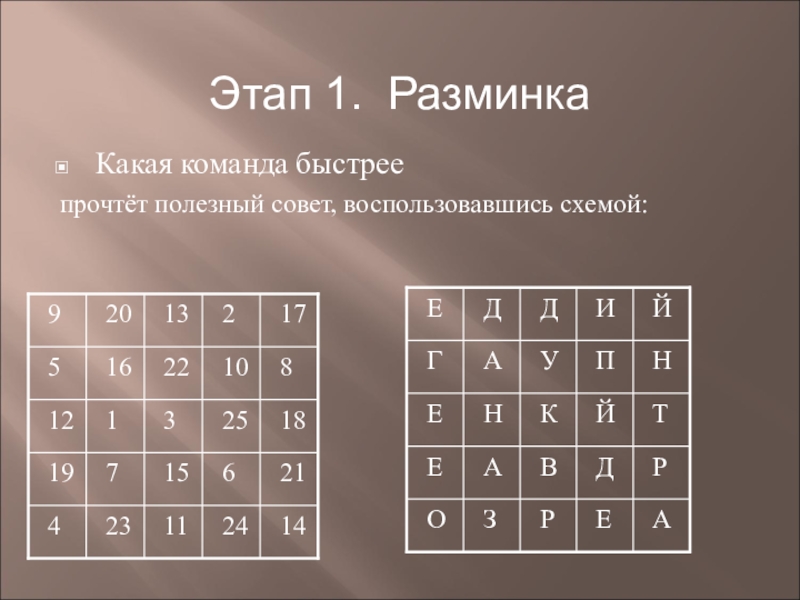 Этап 1. Разминка

Какая команда быстрее прочтёт полезный совет, воспользовавшись схемой:

| 9 | 20 | 13 | 2 | 17 |
|---|---|---|---|---|
| 5 | 16 | 22 | 10 | 8 |
| 12 | 1 | 3 | 25 | 18 |
| 19 | 7 | 15 | 6 | 21 |
| 4 | 23 | 11 | 24 | 14 |

| Е | Д | Д | И | Й |
|---|---|---|---|---|
| Г | А | У | П | Н |
| Е | Н | К | Й | Т |
| Е | А | В | Д | Р |
| О | З | Р | Е | А |